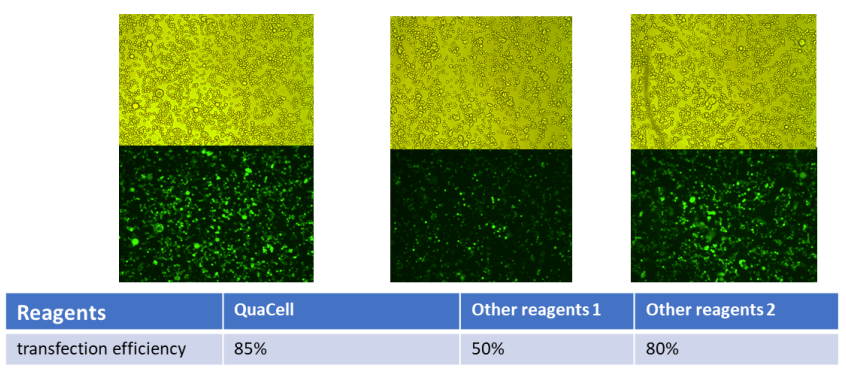 | Reagents | QuaCell | Other reagents 1 | Other reagents 2 |
|---|---|---|---|
| transfection efficiency | 85% | 50% | 80% |